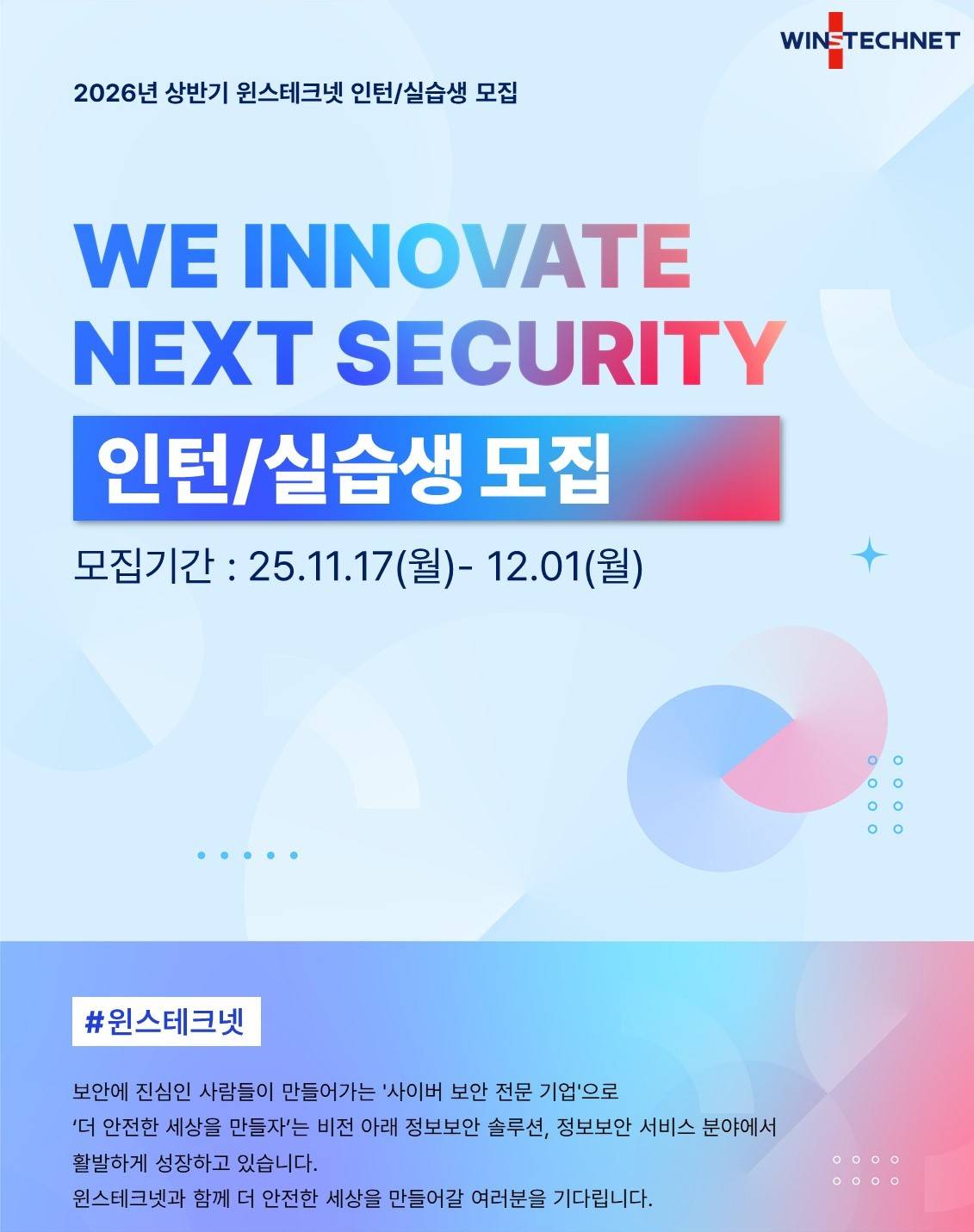 WINSTECHNET

2026년 상반기 윈스테크넷 인턴/실습생 모집

WE INNOVATE NEXT SECURITY

인턴/실습생 모집

모집기간 : 25.11.17(월)- 12.01(월)

#윈스테크넷

보안에 진심인 사람들이 만들어가는 '사이버 보안 전문 기업'으로
'더 안전한 세상을 만들자'는 비전 아래 정보보안 솔루션, 정보보안 서비스 분야에서 활발하게 성장하고 있습니다.
윈스테크넷과 함께 더 안전한 세상을 만들어갈 여러분을 기다립니다.